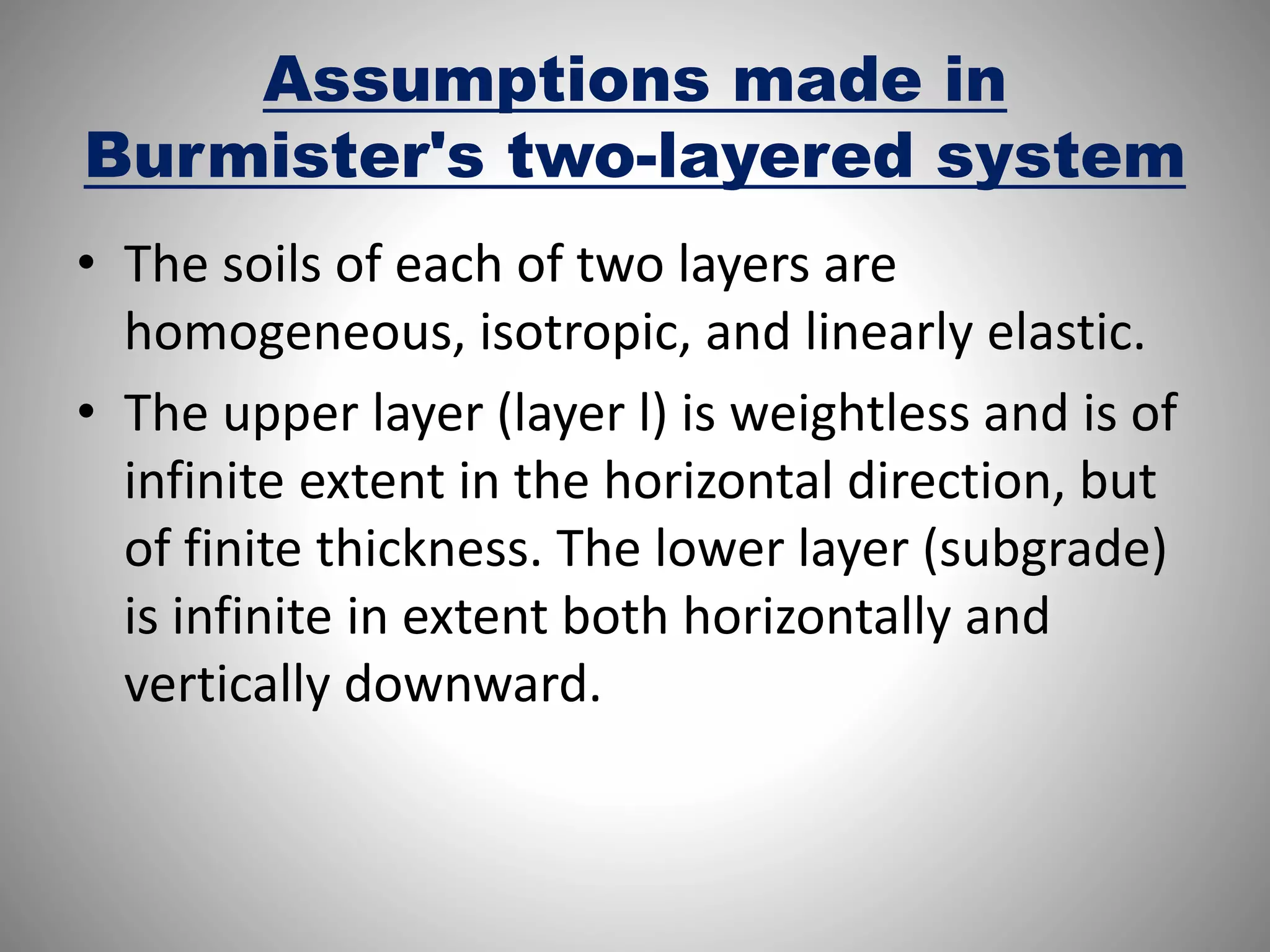 Assumptions made in Burmister's two-layered system

• The soils of each of two layers are homogeneous, isotropic, and linearly elastic.

• The upper layer (layer l) is weightless and is of infinite extent in the horizontal direction, but of finite thickness. The lower layer (subgrade) is infinite in extent both horizontally and vertically downward.